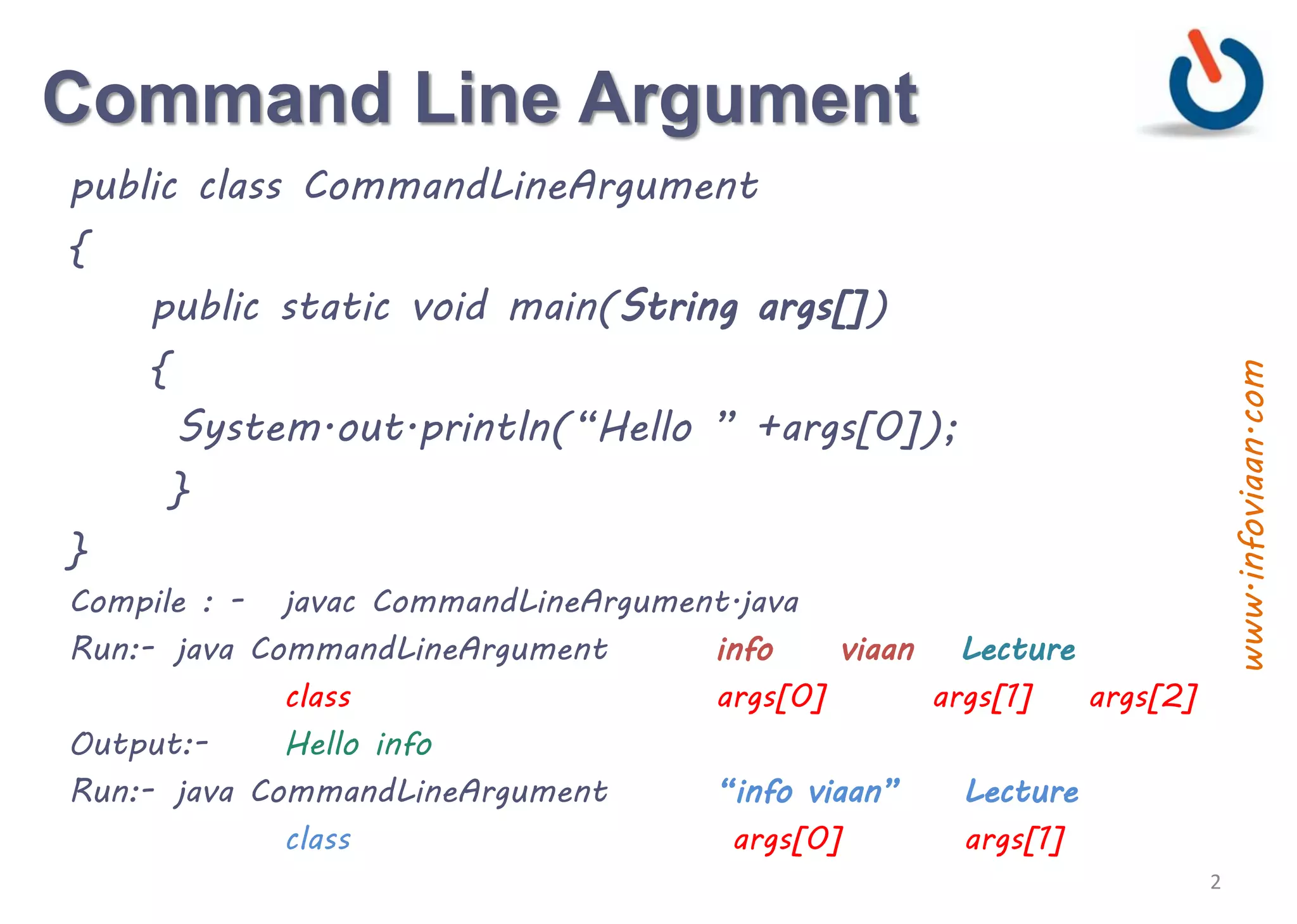 Command Line Argument

public class CommandLineArgument
{
public static void main(String args[])
{
System.out.println("Hello " +args[0]);
}
}

Compile : - javac CommandLineArgument.java

Run:- java CommandLineArgument info viaan Lecture
class args[0] args[1] args[2]

Output:- Hello info

Run:- java CommandLineArgument "info viaan" Lecture
class args[0] args[1]

www.infoviaan.com

2